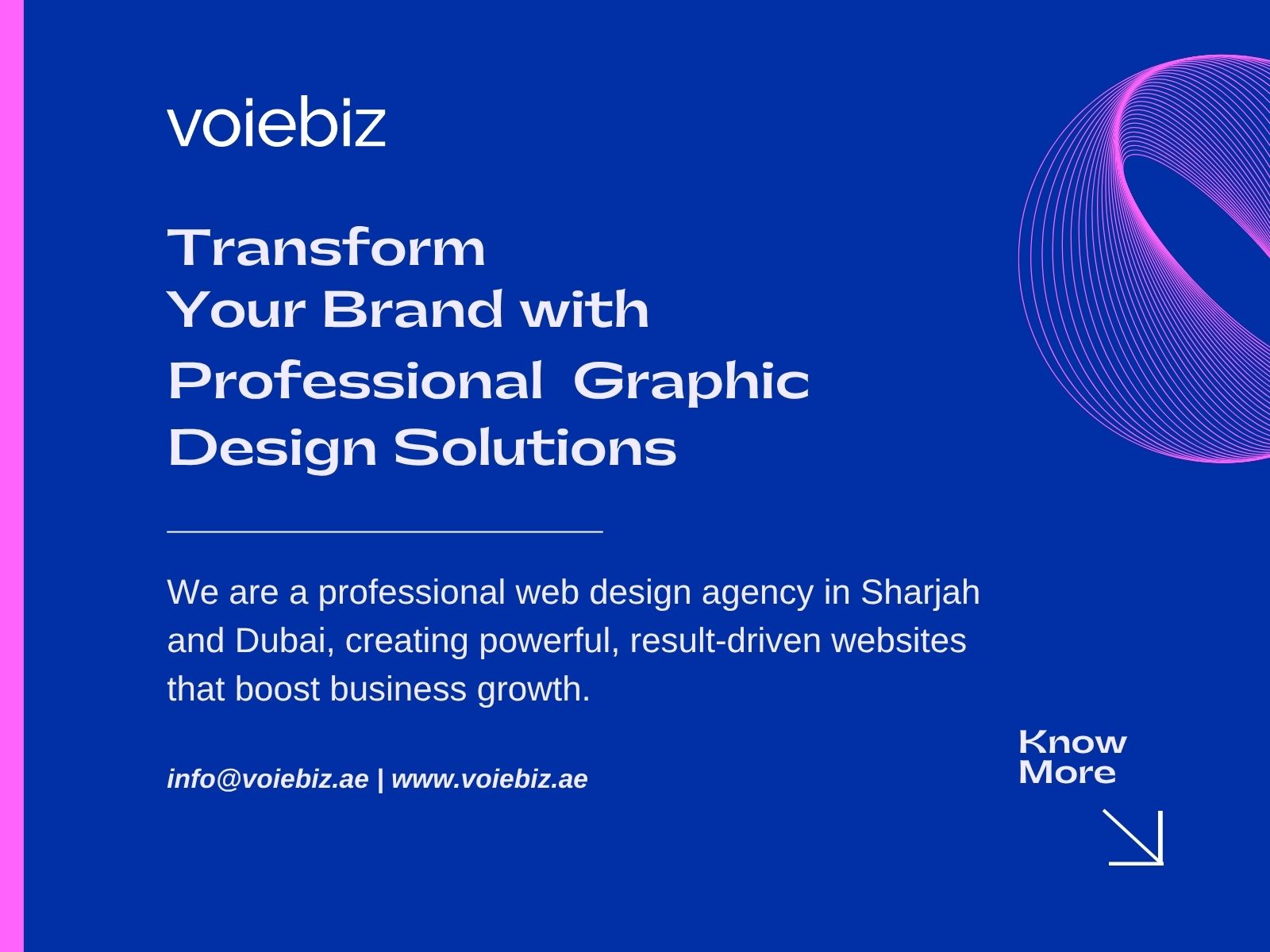 voiebiz

Transform
Your Brand with
Professional Graphic
Design Solutions

We are a professional web design agency in Sharjah and Dubai, creating powerful, result-driven websites that boost business growth.

info@voiebiz.ae | www.voiebiz.ae

Know
More